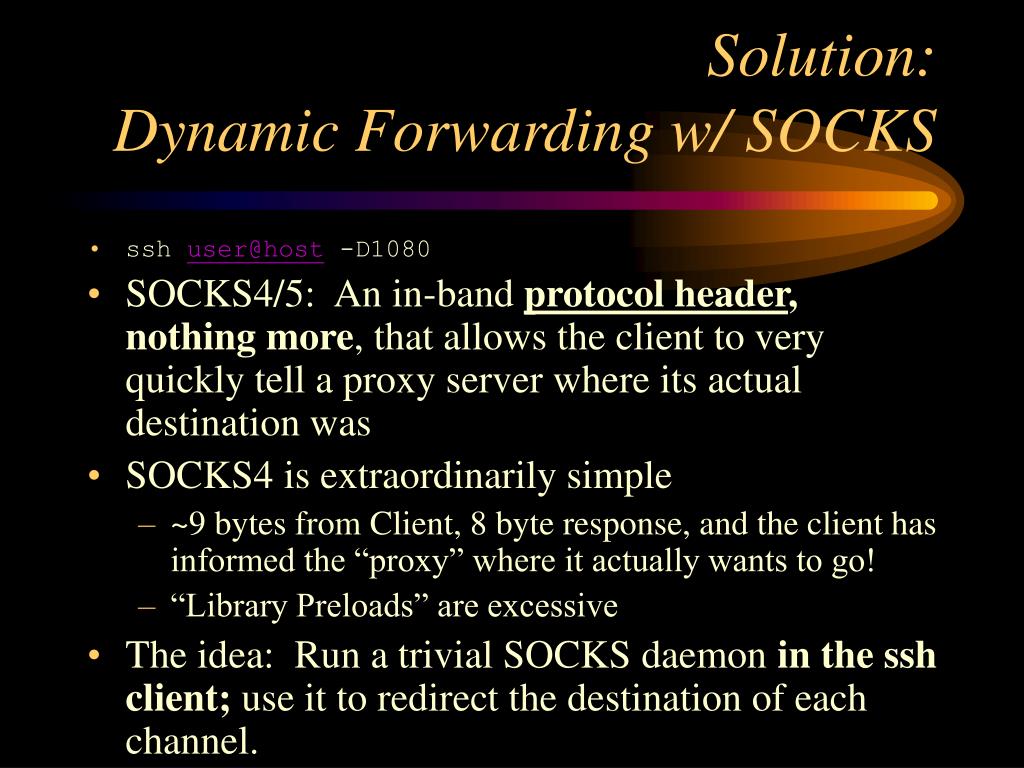 Solution:
Dynamic Forwarding w/ SOCKS

• ssh user@host -D1080
• SOCKS4/5: An in-band protocol header, nothing more, that allows the client to very quickly tell a proxy server where its actual destination was
• SOCKS4 is extraordinarily simple
– ~9 bytes from Client, 8 byte response, and the client has informed the “proxy” where it actually wants to go!
– “Library Preloads” are excessive
• The idea: Run a trivial SOCKS daemon in the ssh client; use it to redirect the destination of each channel.